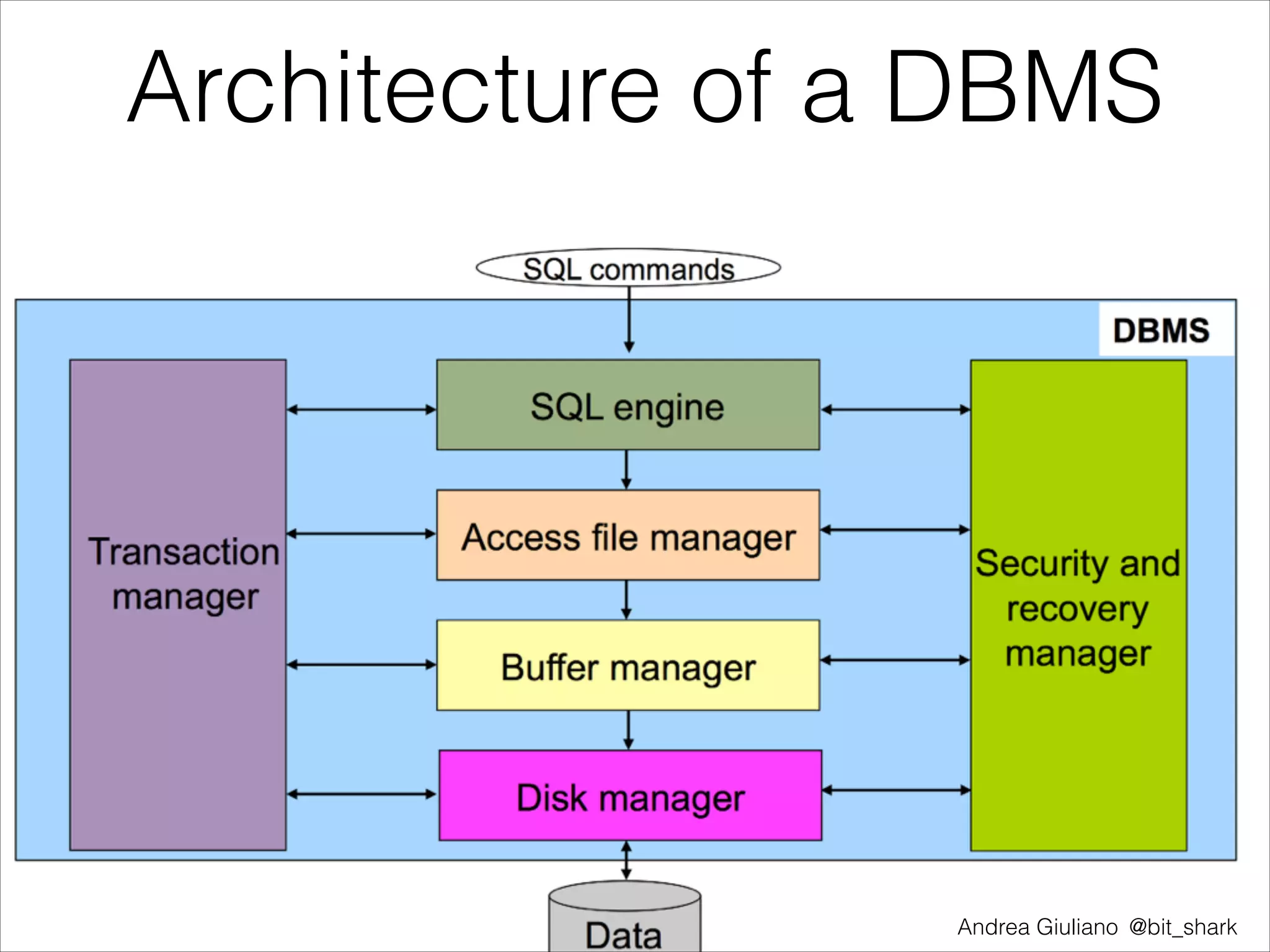 Architecture of a DBMS

SQL commands

DBMS

Transaction manager

SQL engine

Access file manager

Buffer manager

Disk manager

Security and recovery manager

Data

Andrea Giuliano @bit_shark